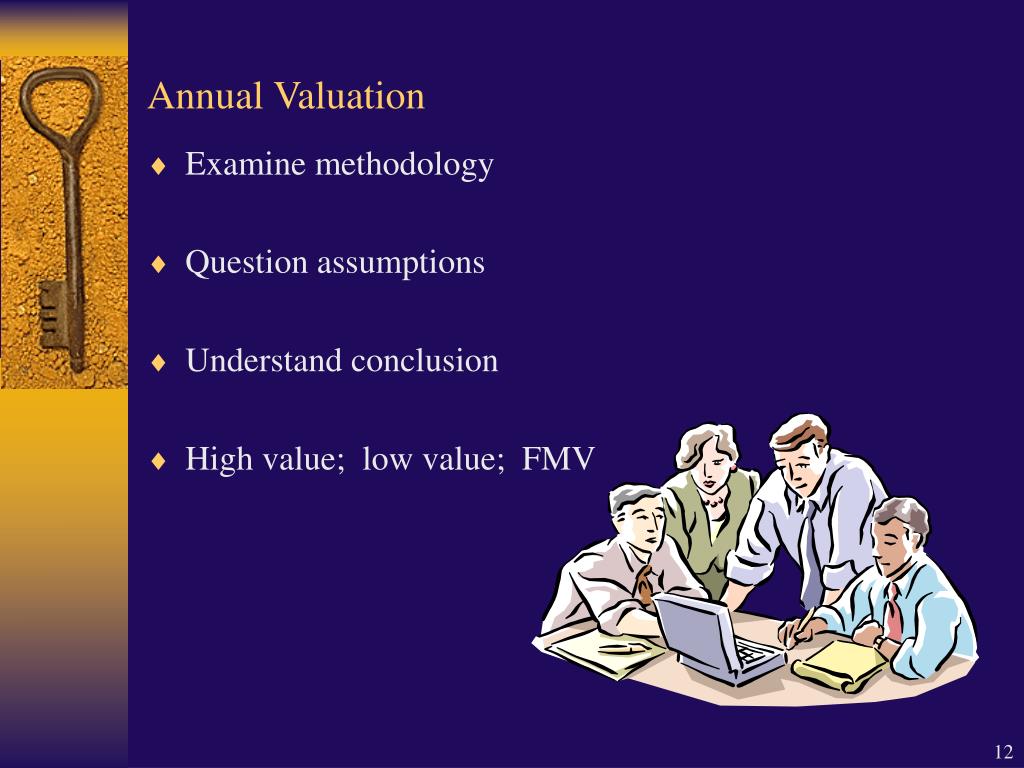 Annual Valuation

♦ Examine methodology

♦ Question assumptions

♦ Understand conclusion

♦ High value;  low value;  FMV

12